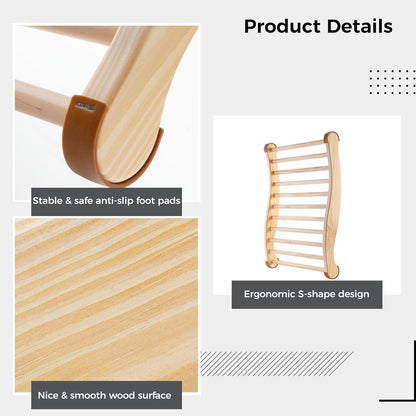 Product Details

Stable & safe anti-slip foot pads

Ergonomic S-shape design

Nice & smooth wood surface